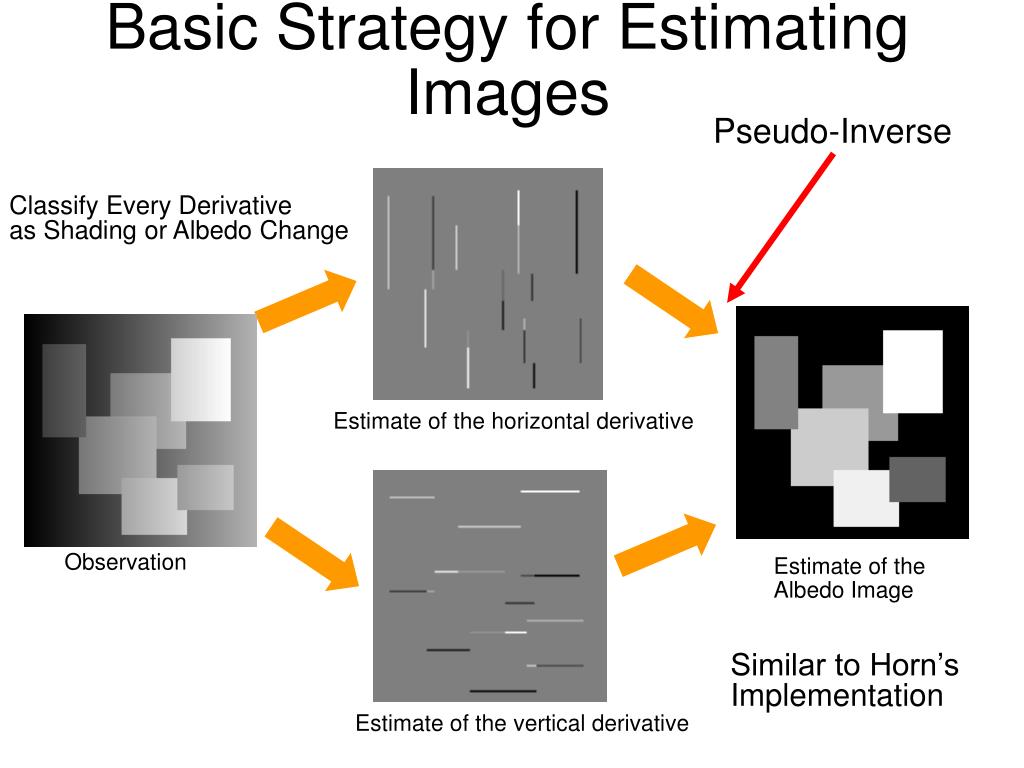 Basic Strategy for Estimating Images

Pseudo-Inverse

Classify Every Derivative as Shading or Albedo Change

Estimate of the horizontal derivative

Observation

Estimate of the Albedo Image

Similar to Horn's Implementation

Estimate of the vertical derivative